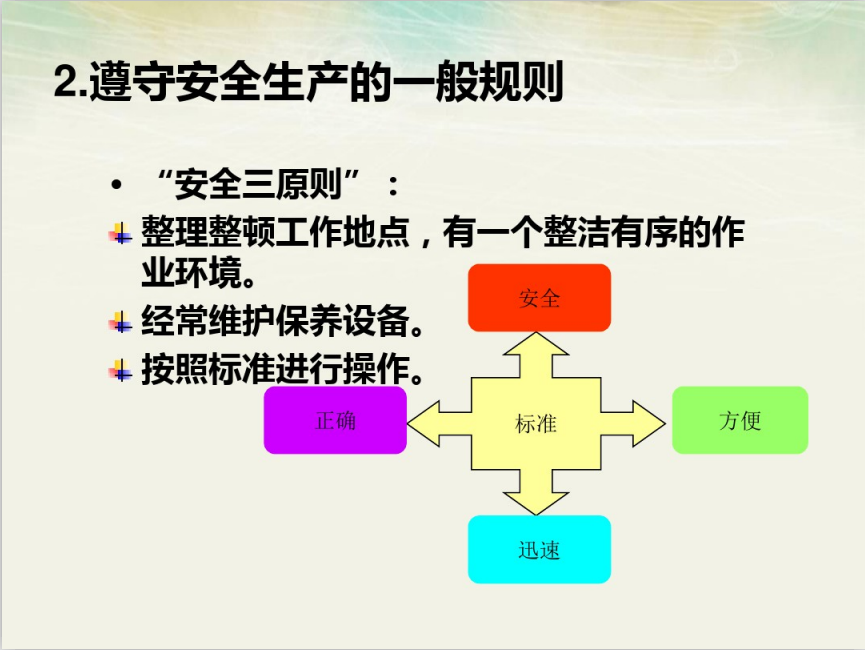 2.遵守安全生产的一般规则

• “安全三原则”：

整理整顿工作地点，有一个整洁有序的作业环境。

经常维护保养设备。

按照标准进行操作。

安全

正确

标准

方便

迅速